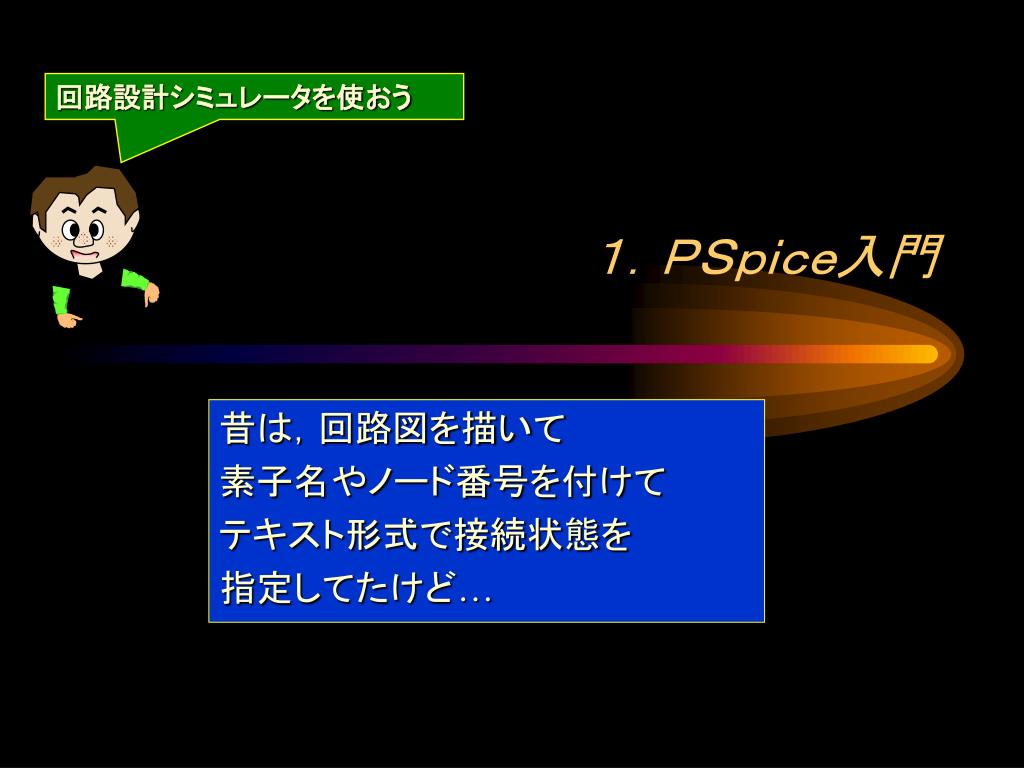 回路設計シミュレータを使おう

1. PSpice入門

昔は，回路図を描いて
素子名やノード番号を付けて
テキスト形式で接続状態を
指定してたけど…